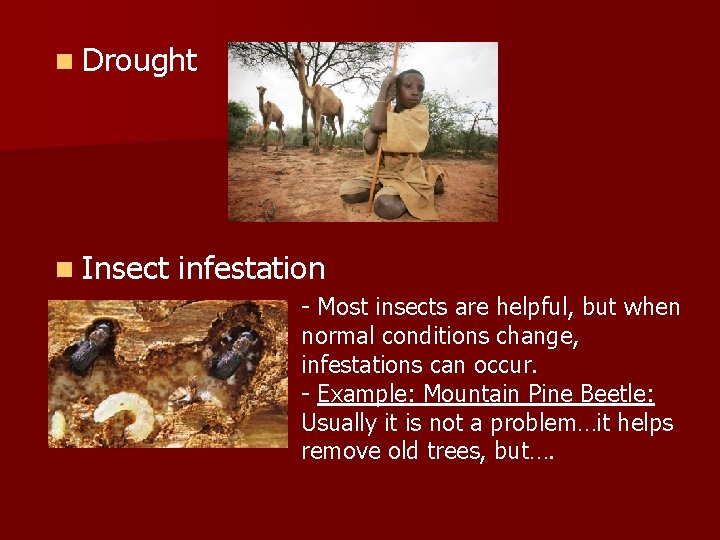 Drought

Insect infestation

- Most insects are helpful, but when normal conditions change, infestations can occur.
- Example: Mountain Pine Beetle: Usually it is not a problem…it helps remove old trees, but….